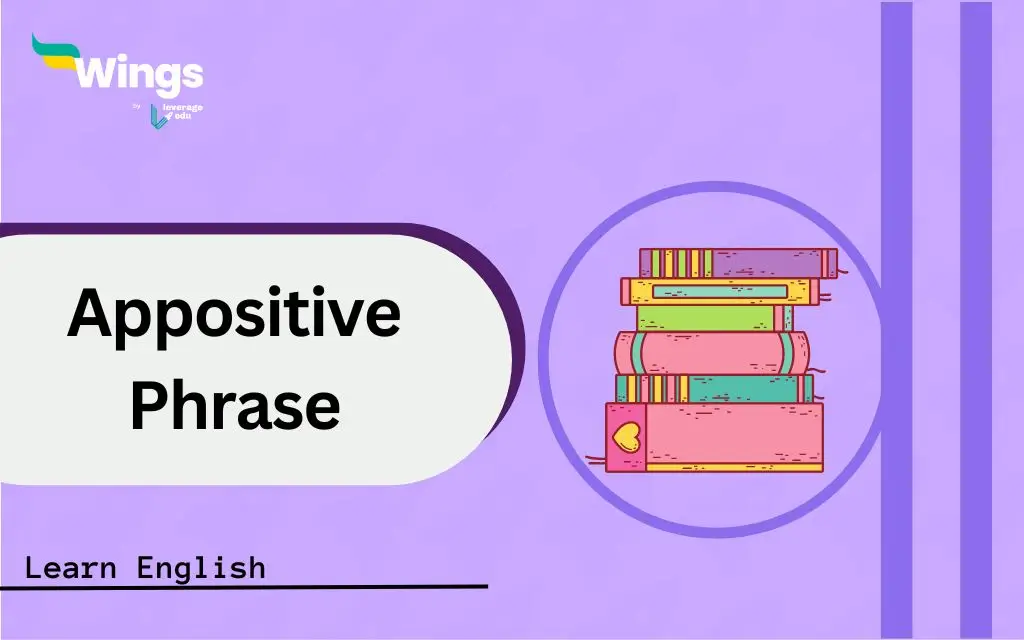 Wings
By leverage edu

Appositive Phrase

Learn English